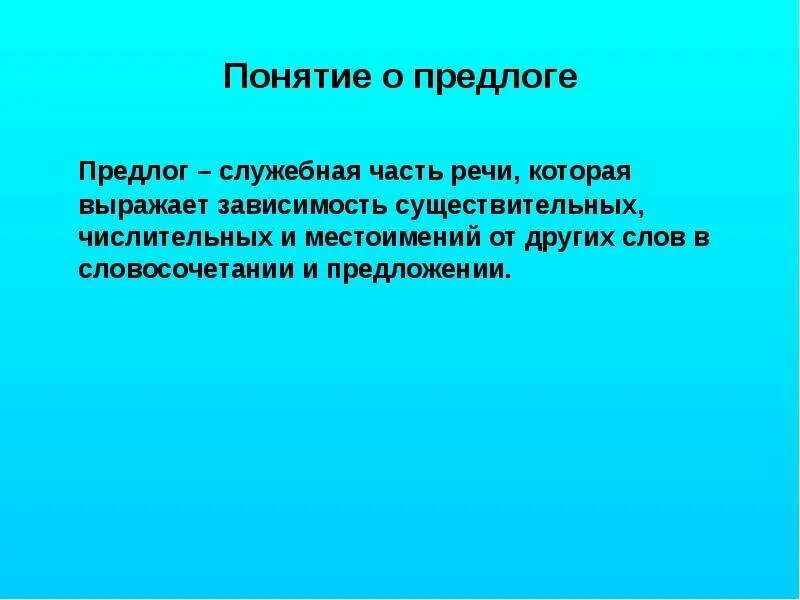 Понятие о предлоге

Предлог – служебная часть речи, которая выражает зависимость существительных, числительных и местоимений от других слов в словосочетании и предложении.